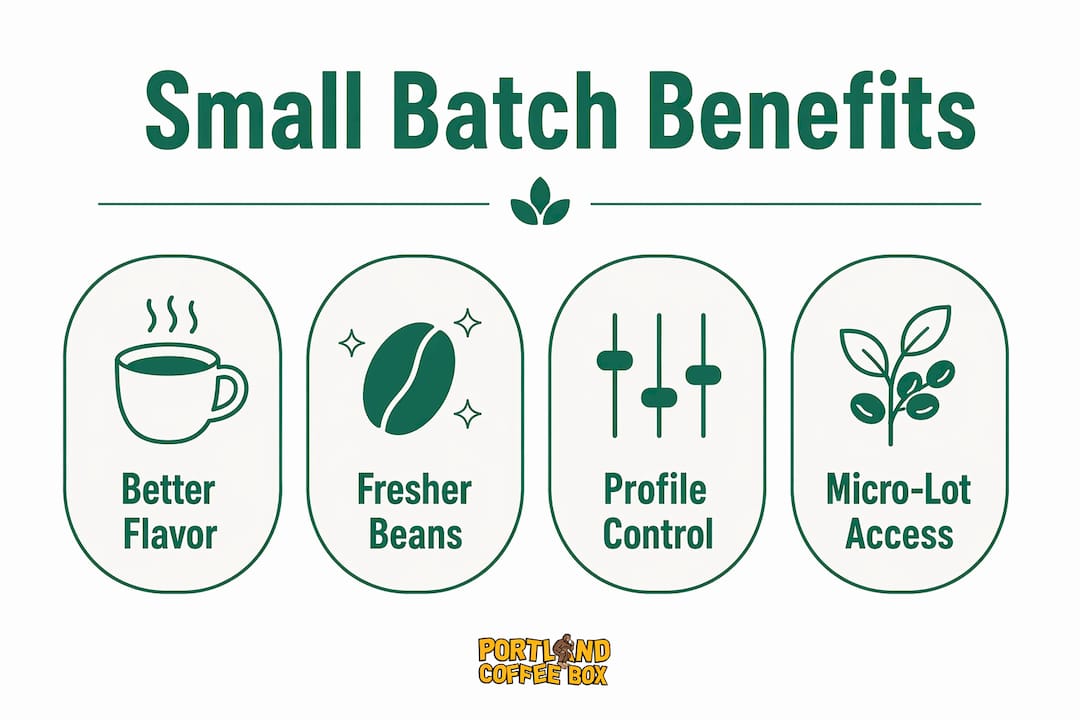 Small Batch Benefits

Better Flavor

Fresher Beans

Profile Control

Micro-Lot Access

PORTLAND COFFEE BOX